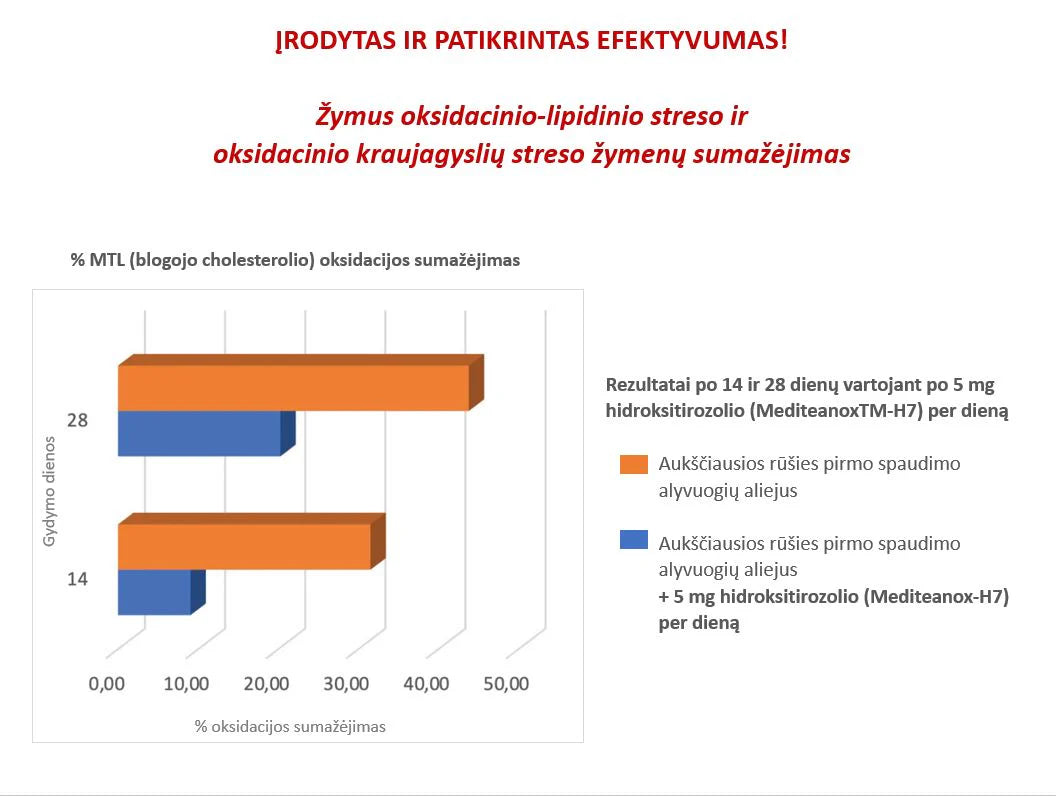 ĮRODYTAS IR PATIKRINTAS EFEKTYVUMAS!

Žymus oksidacinio-lipidinio streso ir oksidacinio kraujagyslių streso žymenų sumažėjimas

% MTL (blogojo cholesterolio) oksidacijos sumažėjimas

Gydymo dienos

28

14

0,00 10,00 20,00 30,00 40,00 50,00

% oksidacijos sumažėjimas

Rezultatai po 14 ir 28 dienų vartojant po 5 mg hidroksitirozolio (MediteanoxTM-H7) per dieną

Aukščiausios rūšies pirmo spaudimo alyvuogių aliejus

Aukščiausios rūšies pirmo spaudimo alyvuogių aliejus + 5 mg hidroksitirozolio (Mediteanox-H7) per dieną